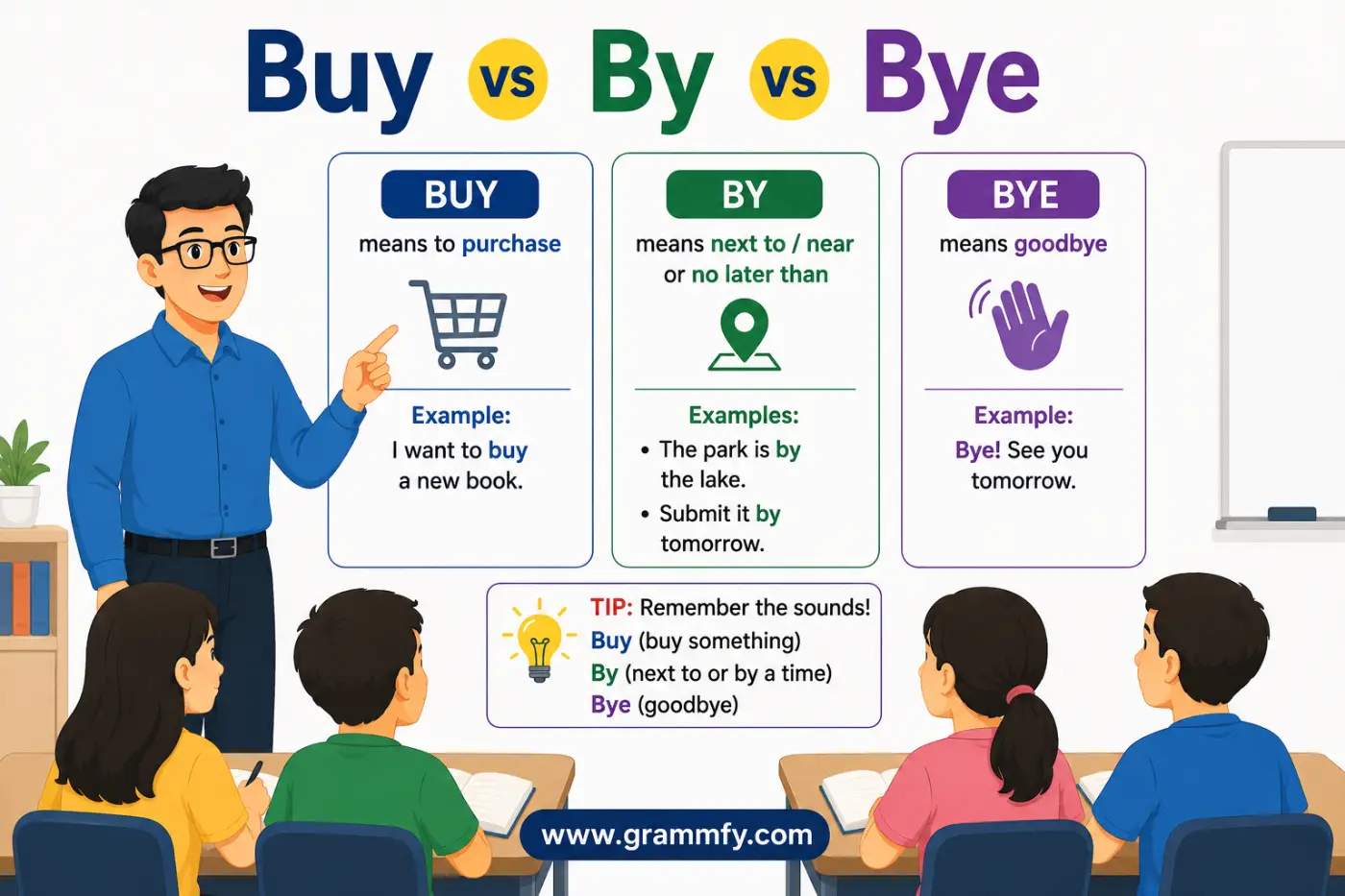 Buy vs By vs Bye

BUY
means to purchase

Example:
I want to buy a new book.

BY
means next to / near or no later than

Examples:
• The park is by the lake.
• Submit it by tomorrow.

BYE
means goodbye

Example:
Bye! See you tomorrow.

TIP: Remember the sounds!
Buy (buy something)
By (next to or by a time)
Bye (goodbye)

www.grammfy.com